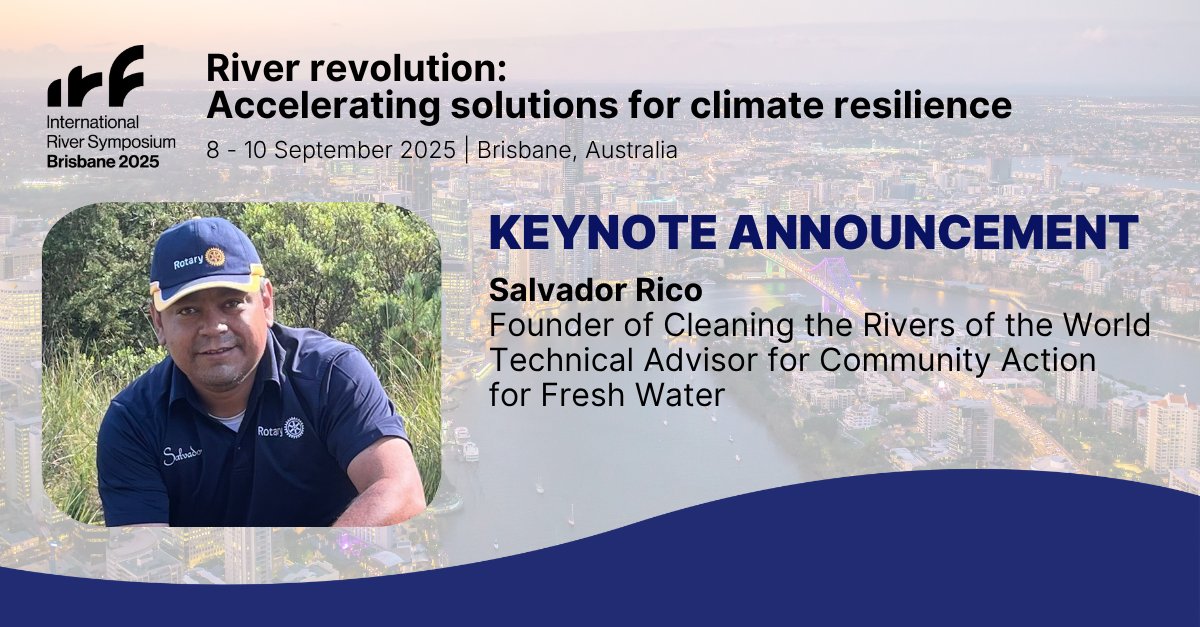 irf
International River Symposium
Brisbane 2025

River revolution:
Accelerating solutions for climate resilience

8 - 10 September 2025 | Brisbane, Australia

Rotary

Rotary

Salvador

KEYNOTE ANNOUNCEMENT

Salvador Rico
Founder of Cleaning the Rivers of the World
Technical Advisor for Community Action for Fresh Water